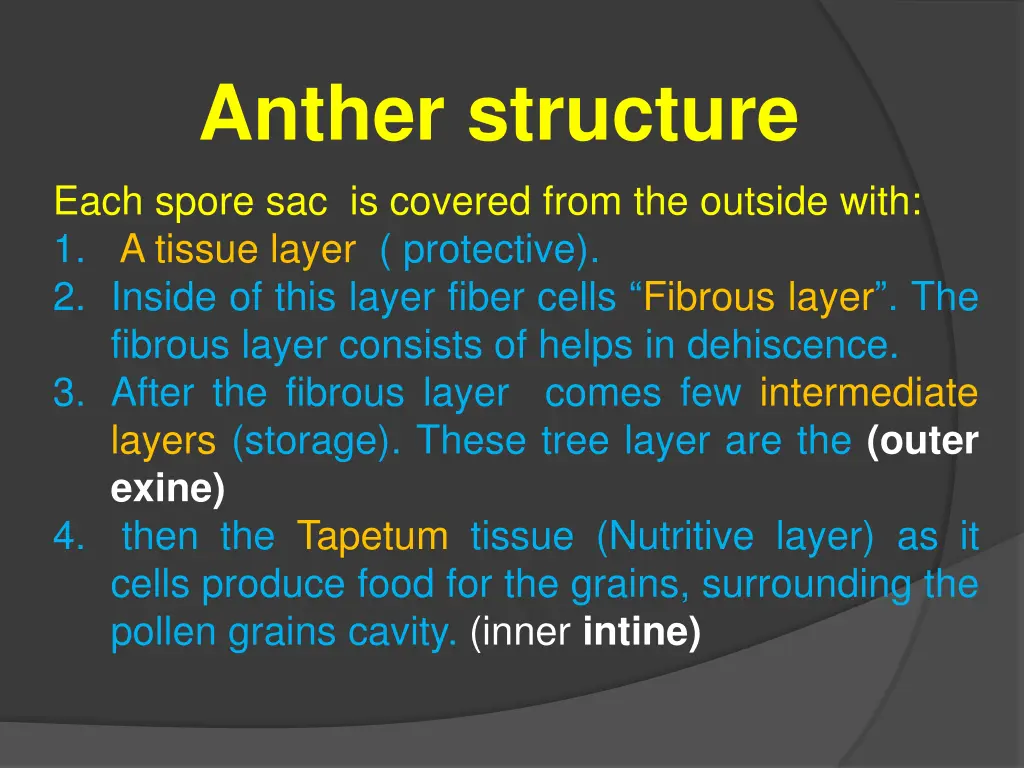 Anther structure

Each spore sac is covered from the outside with:
1. A tissue layer ( protective).
2. Inside of this layer fiber cells “Fibrous layer”. The fibrous layer consists of helps in dehiscence.
3. After the fibrous layer comes few intermediate layers (storage). These tree layer are the (outer exine)
4. then the Tapetum tissue (Nutritive layer) as it cells produce food for the grains, surrounding the pollen grains cavity. (inner intine)